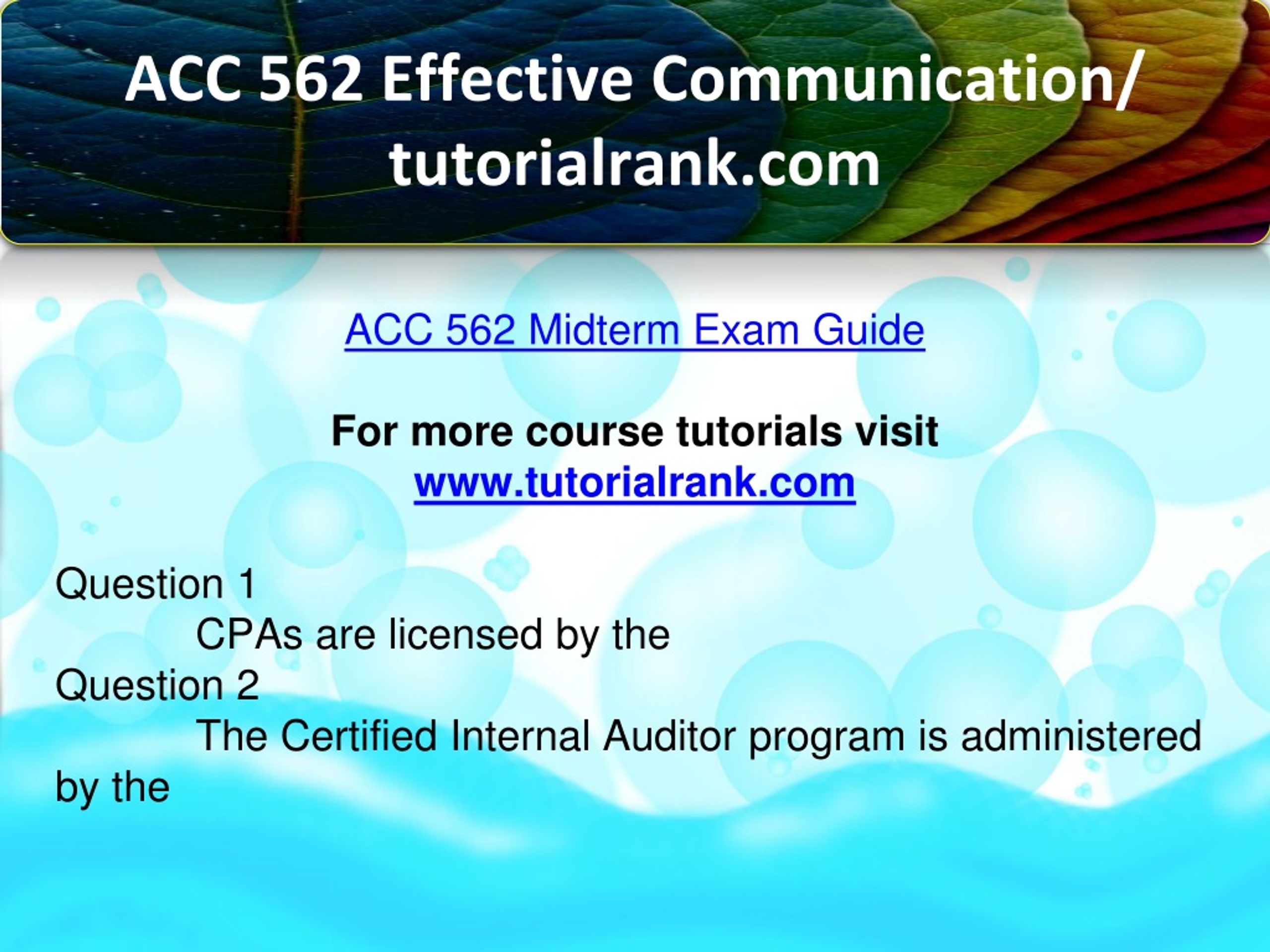 ACC 562 Effective Communication/ tutorialrank.com

ACC 562 Midterm Exam Guide

For more course tutorials visit
www.tutorialrank.com

Question 1
CPAs are licensed by the
Question 2
The Certified Internal Auditor program is administered by the